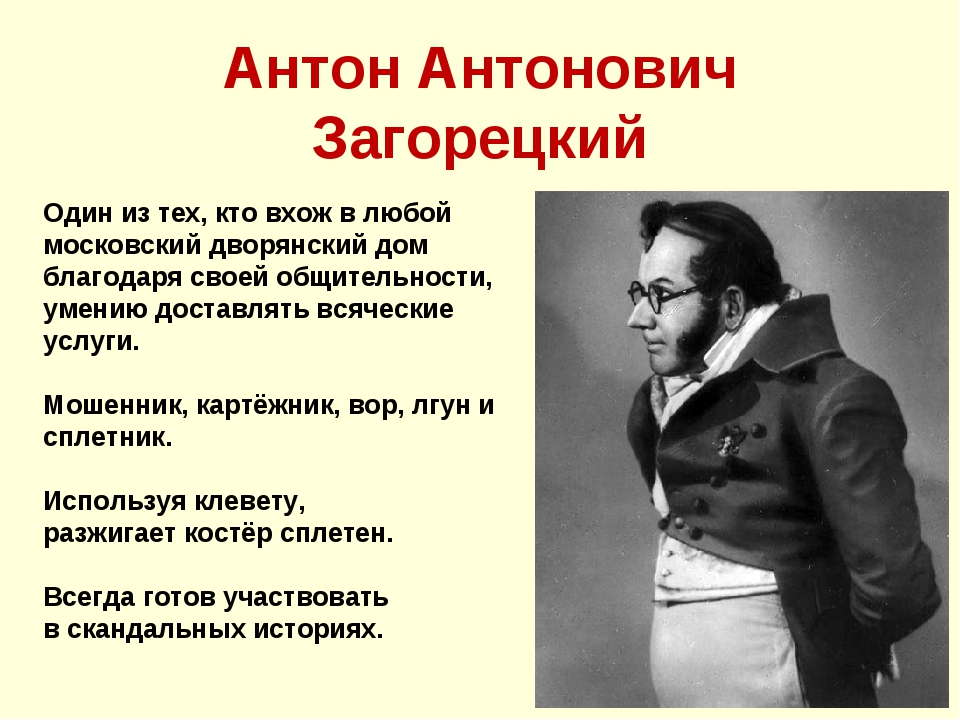 Антон Антонович Загорецкий

Один из тех, кто вхож в любой московский дворянский дом благодаря своей общительности, умению доставлять всяческие услуги.

Мошенник, картёжник, вор, лгун и сплетник.

Используя клевету, разжигает костёр сплетен.

Всегда готов участвовать в скандальных историях.